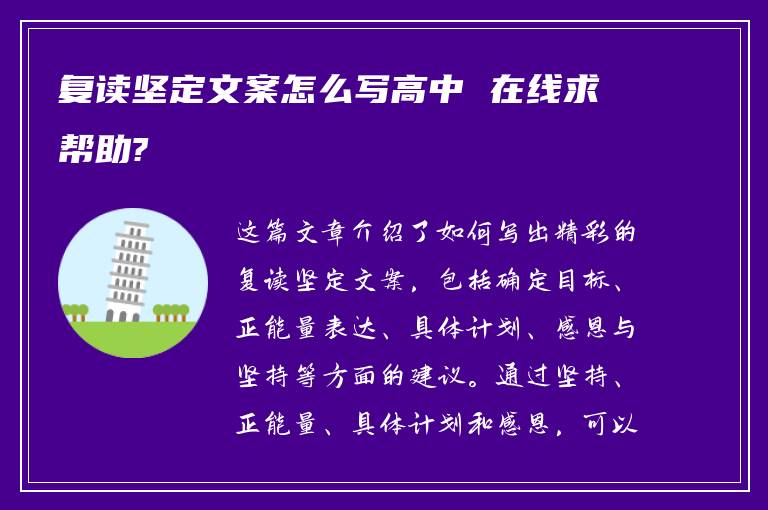 复读坚定文案怎么写高中 在线求帮助?

这篇文章介绍了如何写出精彩的复读坚定文案，包括确定目标、正能量表达、具体计划、感恩与坚持等方面的建议。通过坚持、正能量、具体计划和感恩，可以